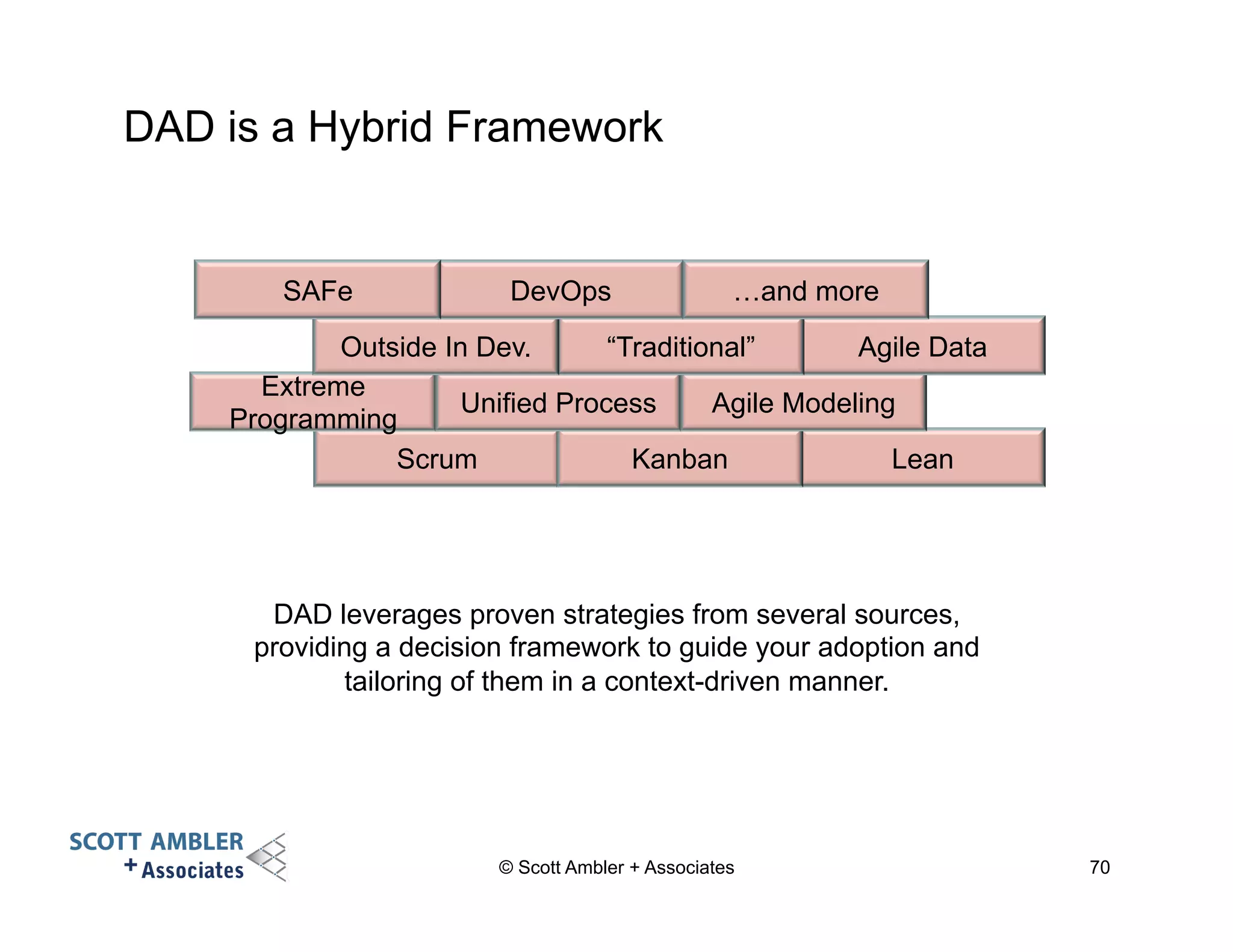 DAD is a Hybrid Framework

SAFe
DevOps
…and more
Outside In Dev.
“Traditional”
Agile Data
Extreme Programming
Unified Process
Agile Modeling
Scrum
Kanban
Lean

DAD leverages proven strategies from several sources, providing a decision framework to guide your adoption and tailoring of them in a context-driven manner.

SCOTT AMBLER + Associates

© Scott Ambler + Associates

70